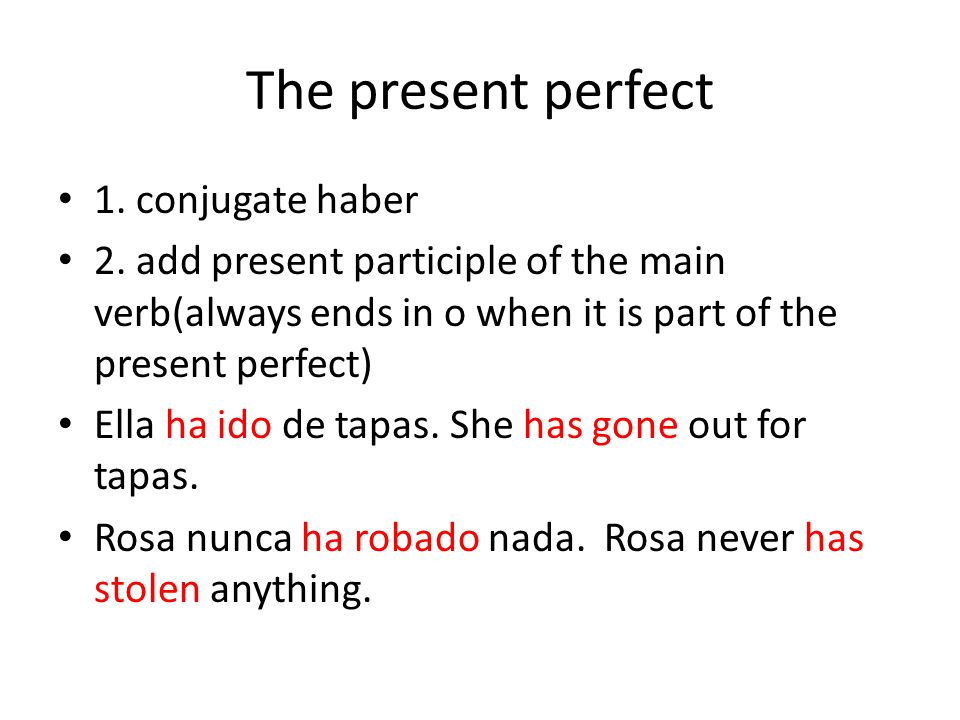 The present perfect

• 1. conjugate haber
• 2. add present participle of the main verb(always ends in o when it is part of the present perfect)
• Ella ha ido de tapas. She has gone out for tapas.
• Rosa nunca ha robado nada.  Rosa never has stolen anything.